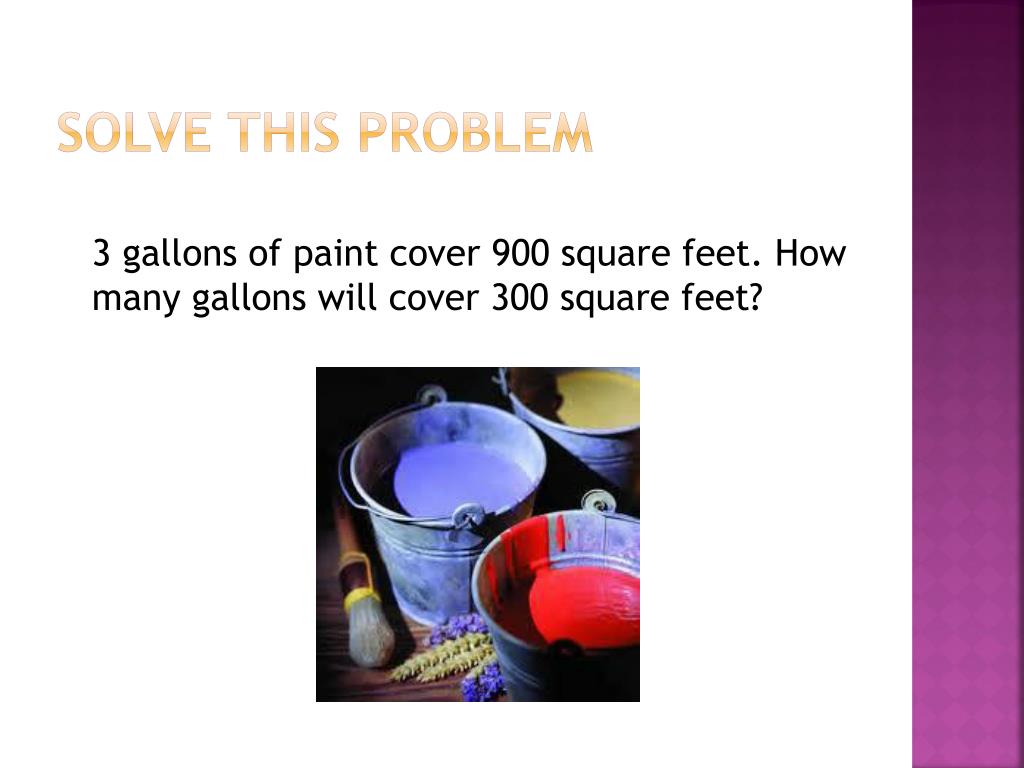 SOLVE THIS PROBLEM

3 gallons of paint cover 900 square feet. How many gallons will cover 300 square feet?